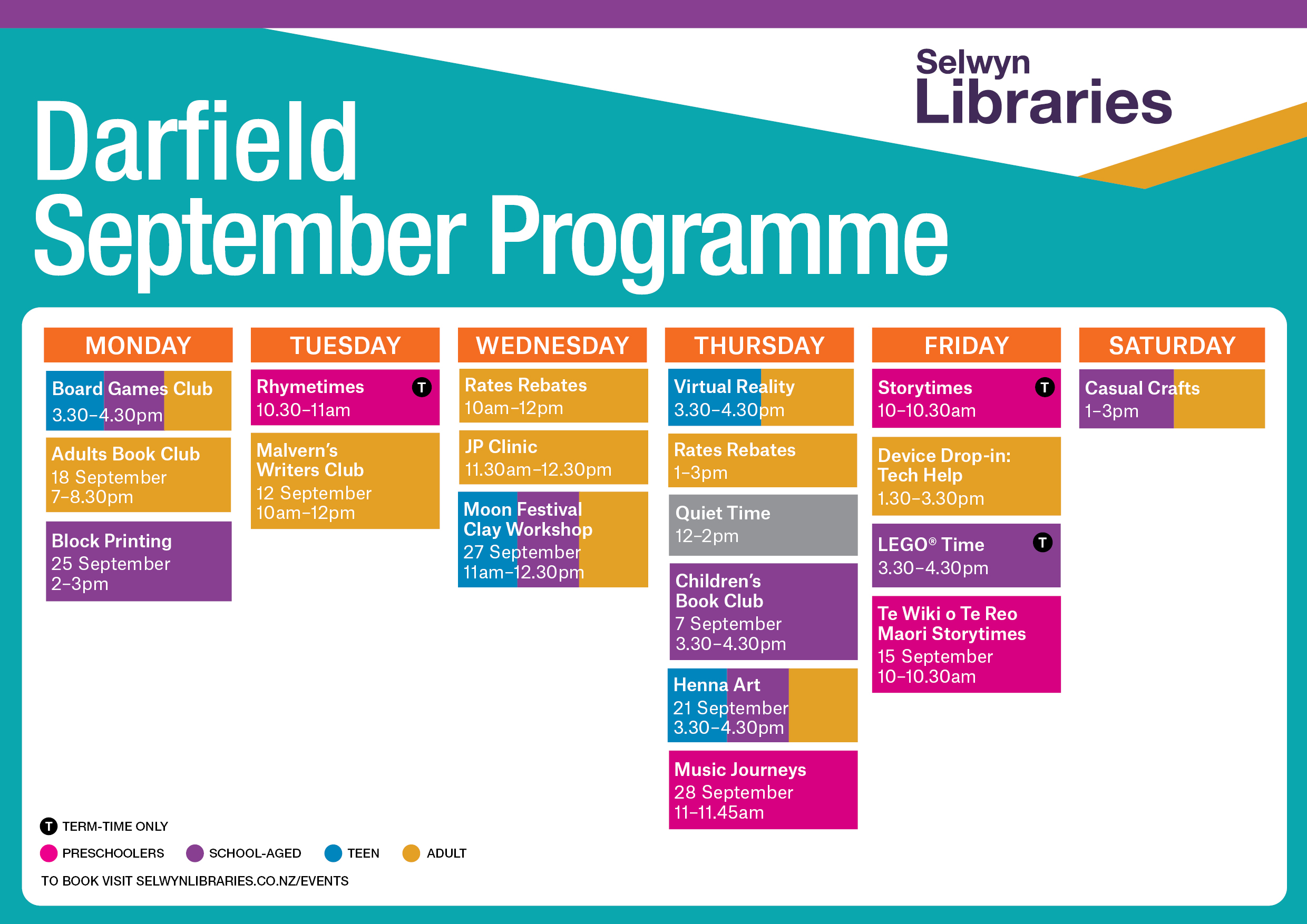 Selwyn Libraries

Darfield September Programme

MONDAY

Board Games Club
3.30–4.30pm

Adults Book Club
18 September
7–8.30pm

Block Printing
25 September
2–3pm

TUESDAY

Rhymetimes T
10.30–11am

Malvern's Writers Club
12 September
10am–12pm

WEDNESDAY

Rates Rebates
10am–12pm

JP Clinic
11.30am–12.30pm

Moon Festival Clay Workshop
27 September
11am–12.30pm

THURSDAY

Virtual Reality
3.30–4.30pm

Rates Rebates
1–3pm

Quiet Time
12–2pm

Children's Book Club
7 September
3.30–4.30pm

Henna Art
21 September
3.30–4.30pm

Music Journeys
28 September
11–11.45am

FRIDAY

Storytimes T
10–10.30am

Device Drop-in: Tech Help
1.30–3.30pm

LEGO® Time T
3.30–4.30pm

Te Wiki o Te Reo Maori Storytimes
15 September
10–10.30am

SATURDAY

Casual Crafts
1–3pm

T TERM-TIME ONLY

PRESCHOOLERS SCHOOL-AGED TEEN ADULT

TO BOOK VISIT SELWYNLIBRARIES.CO.NZ/EVENTS